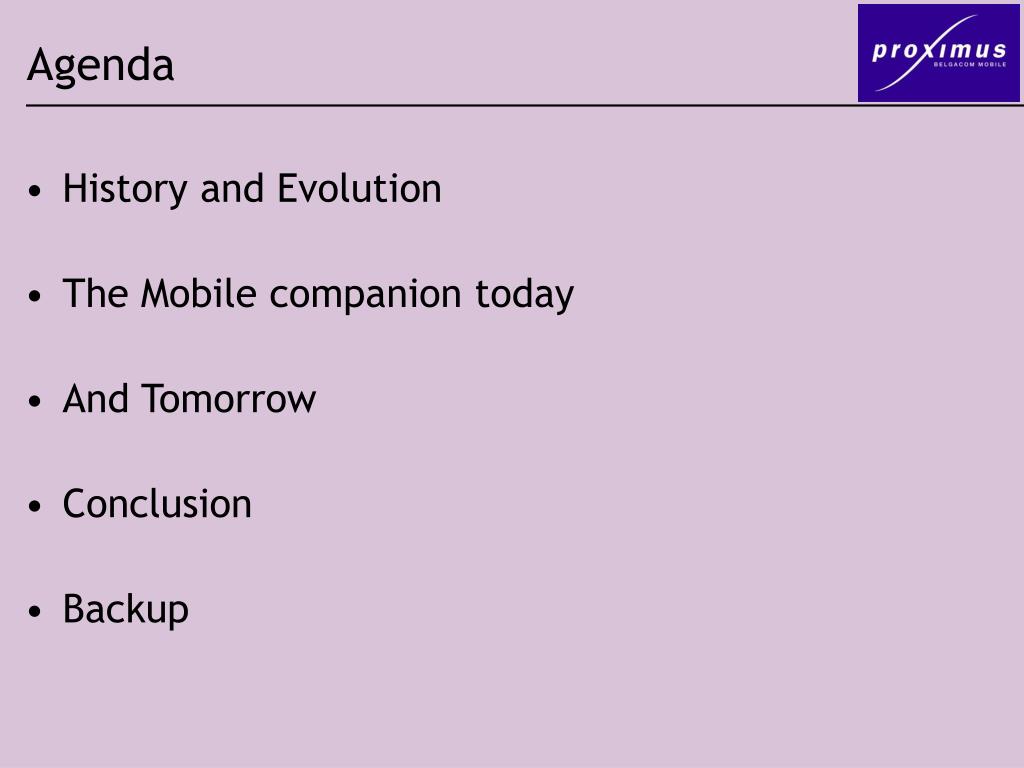 Agenda

proximus
BELGACOM MOBILE

• History and Evolution

• The Mobile companion today

• And Tomorrow

• Conclusion

• Backup